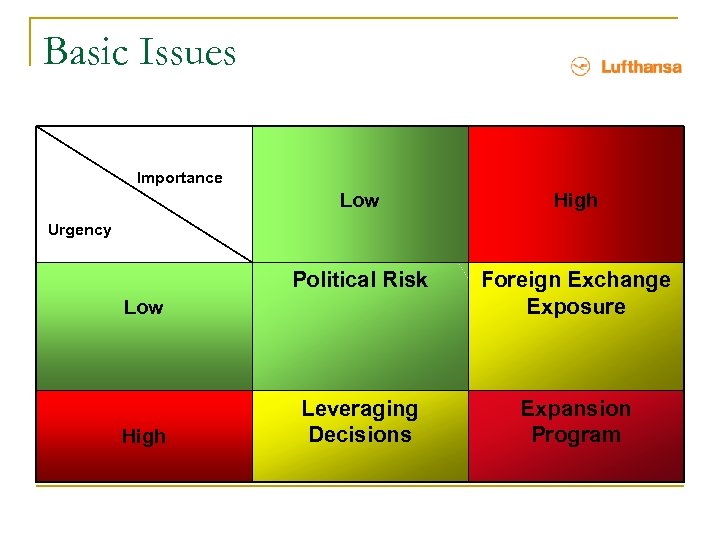 Basic Issues

Lufthansa

| Importance / Urgency | Low | High |
|---|---|---|
| Low | Political Risk | Foreign Exchange Exposure |
| High | Leveraging Decisions | Expansion Program |